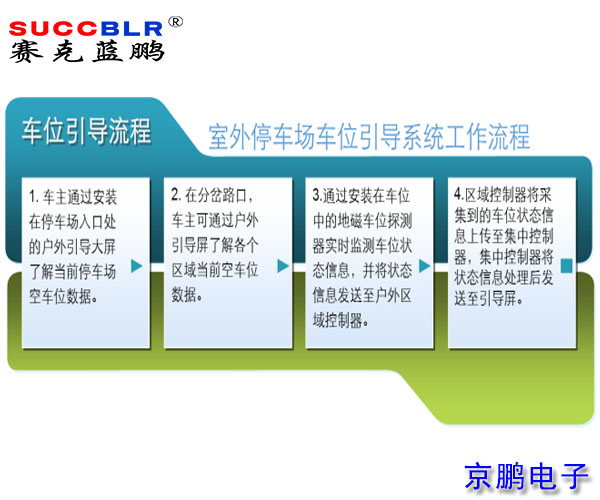 SUCCBLR®
赛克蓝鹏

车位引导流程

室外停车场车位引导系统工作流程

1. 车主通过安装在停车场入口处的户外引导大屏了解当前停车场空车位数据。

2. 在分岔路口，车主可通过户外引导屏了解各个区域当前空车位数据。

3.通过安装在车位中的地磁车位探测器实时监测车位状态信息，并将状态信息发送至户外区域控制器。

4.区域控制器将采集到的车位状态信息上传至集中控制器，集中控制器将状态信息处理后发送至引导屏。

京鹏电子